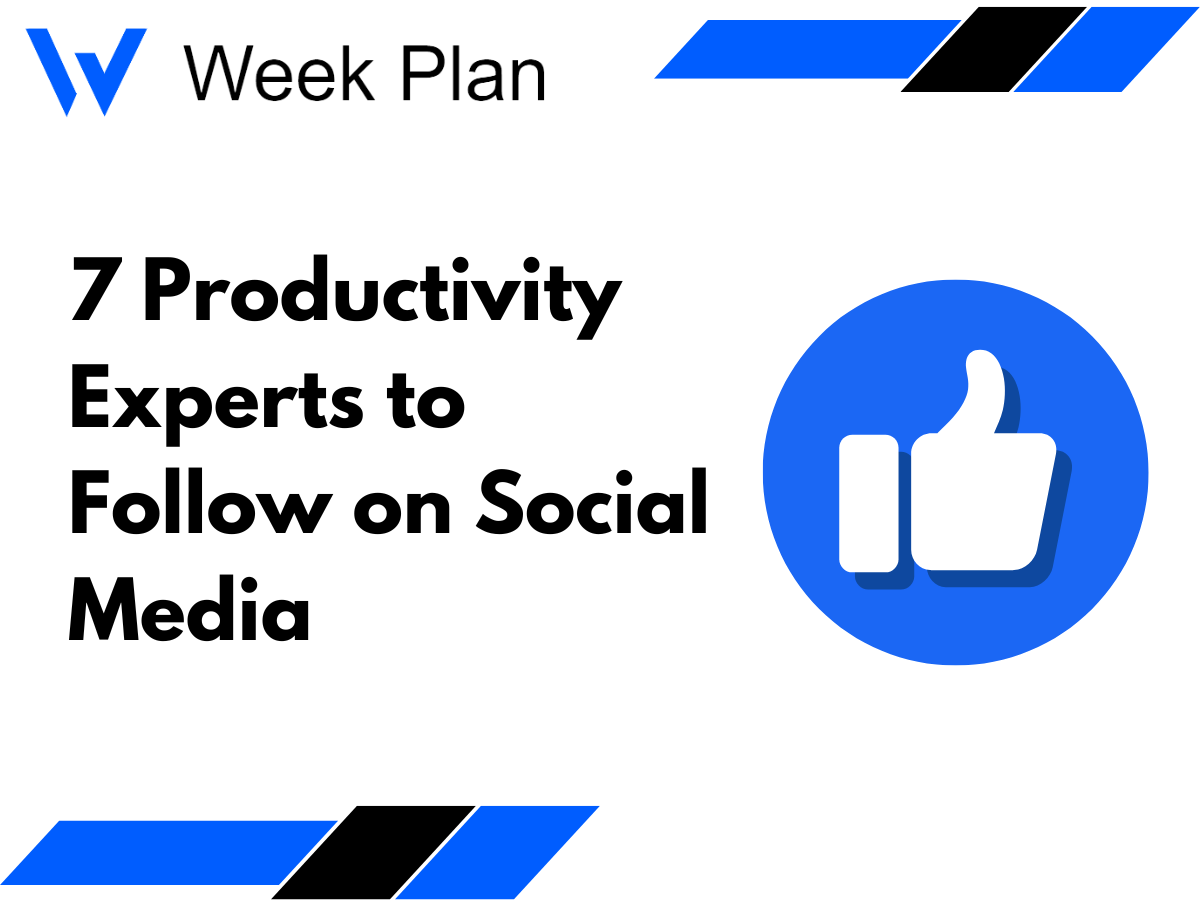 Week Plan

7 Productivity Experts to Follow on Social Media